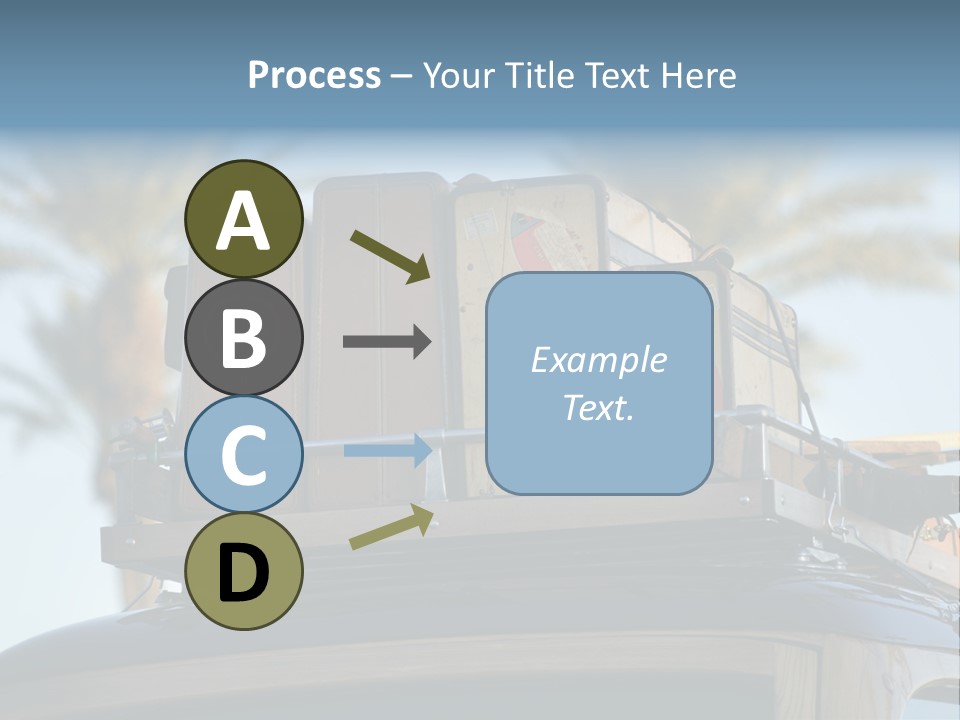 Process – Your Title Text Here

A

B

C

D

Example Text.